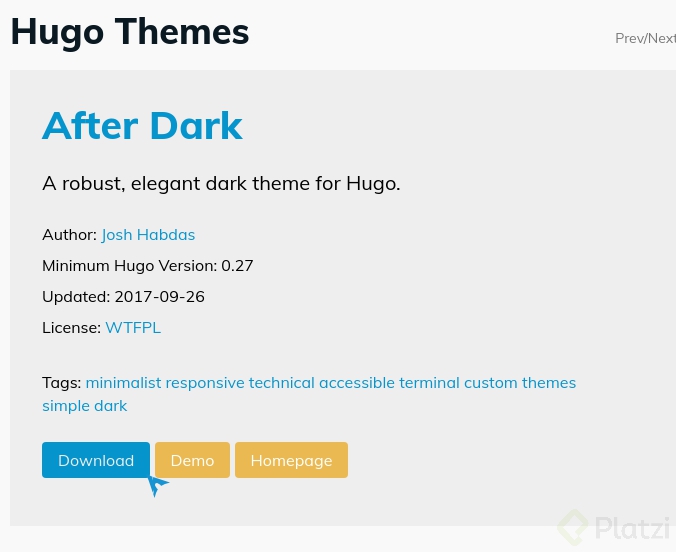 Hugo Themes

Prev/Next

After Dark

A robust, elegant dark theme for Hugo.

Author: Josh Habdas

Minimum Hugo Version: 0.27

Updated: 2017-09-26

License: WTFPL

Tags: minimalist responsive technical accessible terminal custom themes simple dark

Download Demo Homepage

Platzi